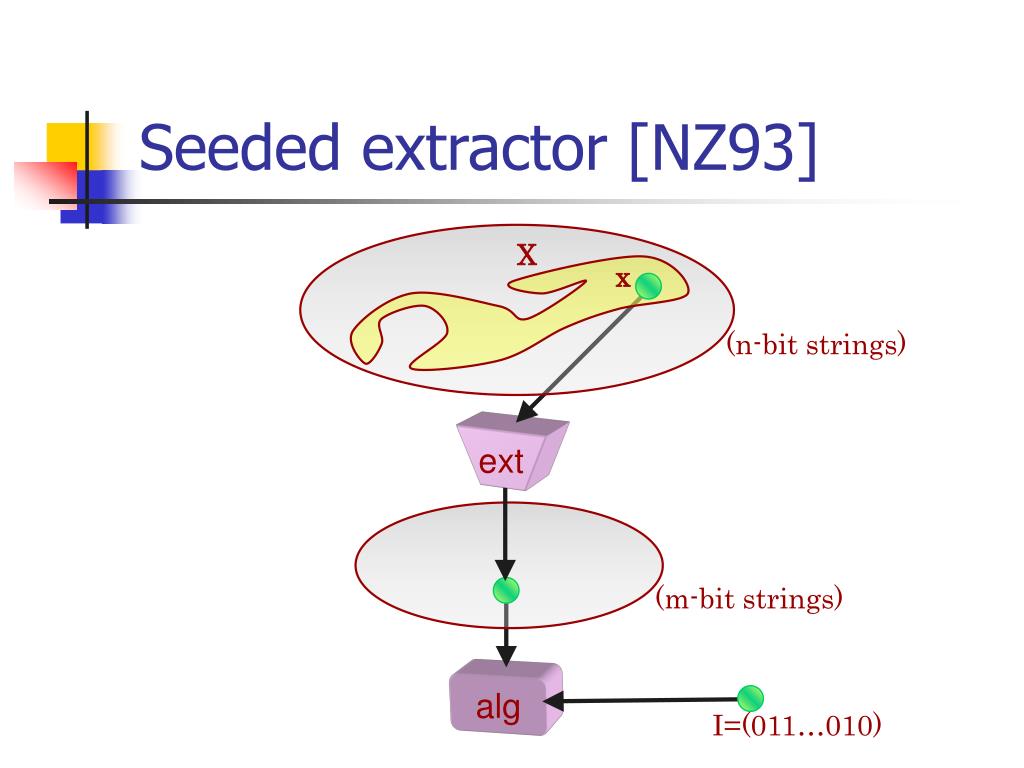 Seeded extractor [NZ93]

X

x

(n-bit strings)

ext

(m-bit strings)

alg

I=(011…010)